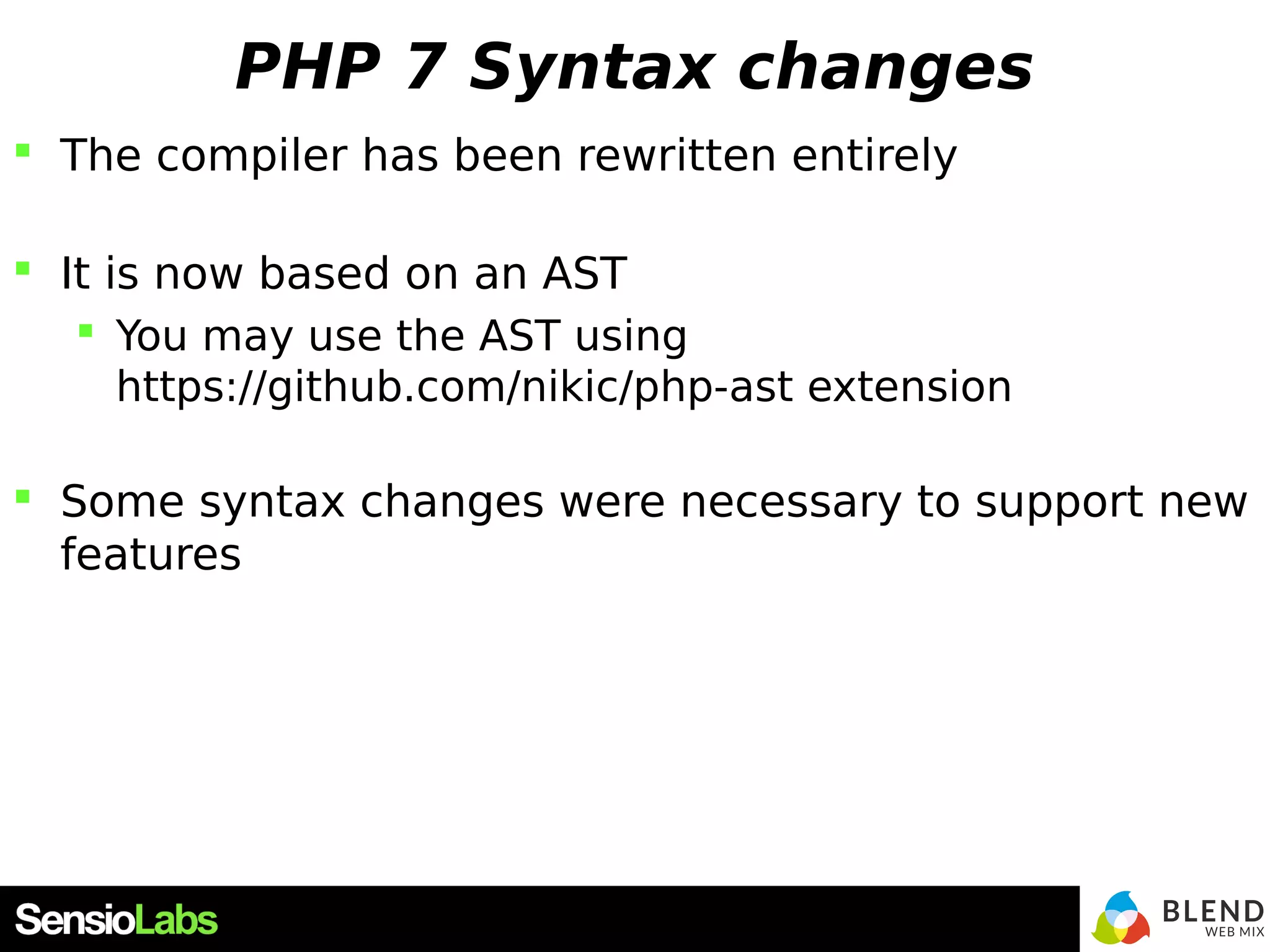 PHP 7 Syntax changes

The compiler has been rewritten entirely

It is now based on an AST

You may use the AST using https://github.com/nikic/php-ast extension

Some syntax changes were necessary to support new features

SensioLabs

BLEND
WEB MIX